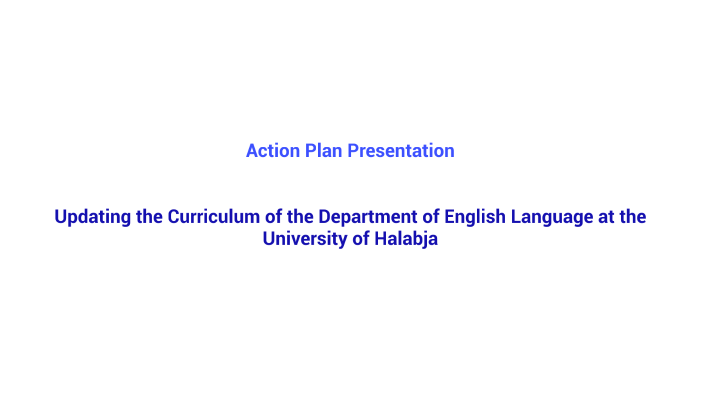 Action Plan Presentation

Updating the Curriculum of the Department of English Language at the University of Halabja